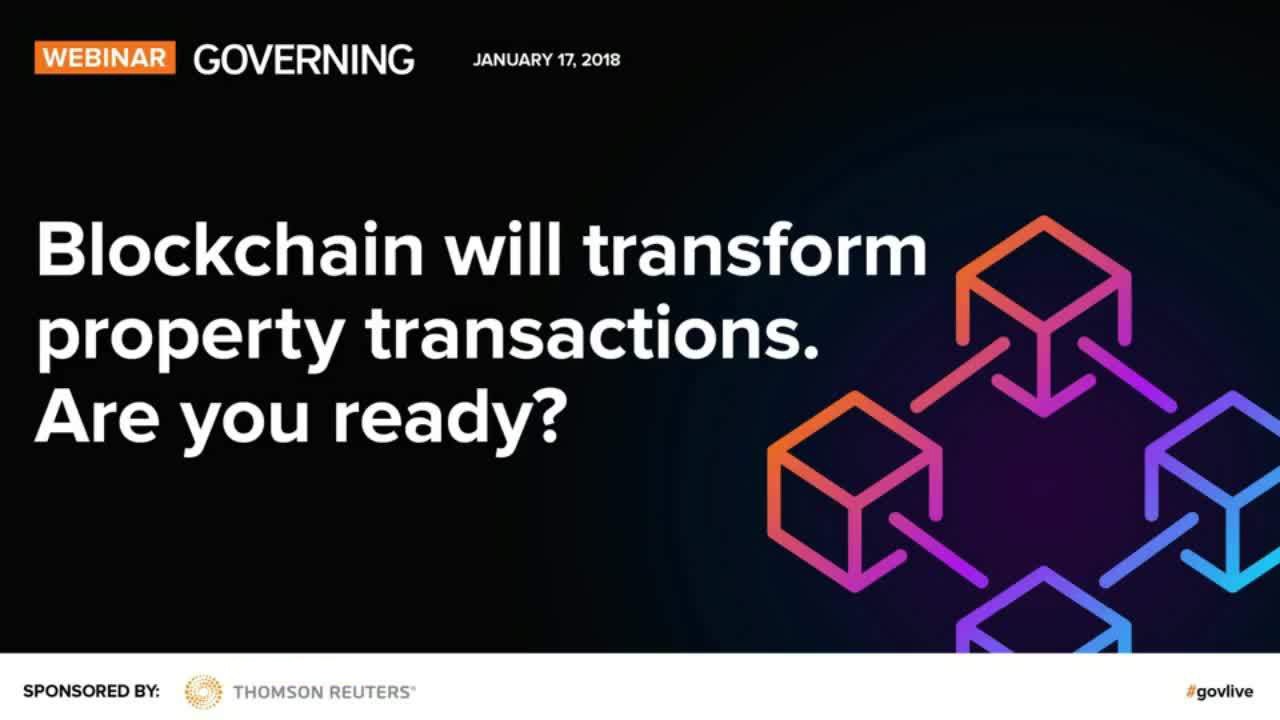 WEBINAR GOVERNING JANUARY 17, 2018

Blockchain will transform property transactions. Are you ready?

SPONSORED BY: THOMSON REUTERS®

#govlive